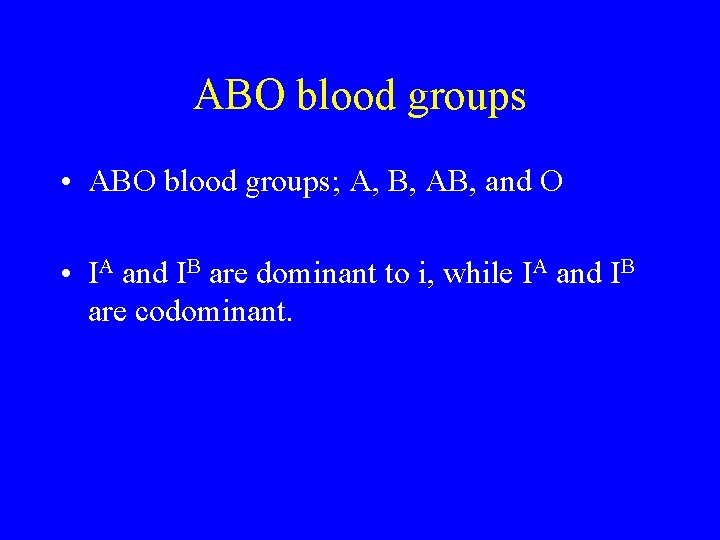 ABO blood groups

• ABO blood groups; A, B, AB, and O

• $I^A$ and $I^B$ are dominant to i, while $I^A$ and $I^B$ are codominant.